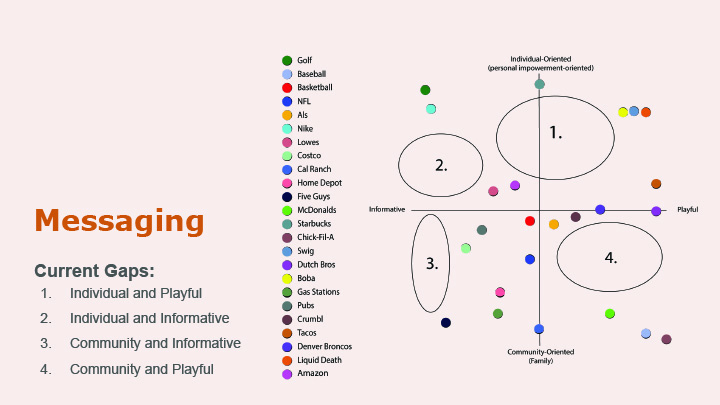 Messaging

Current Gaps:
1. Individual and Playful
2. Individual and Informative
3. Community and Informative
4. Community and Playful

Golf
Baseball
Basketball
NFL
Als
Nike
Lowes
Costco
Cal Ranch
Home Depot
Five Guys
McDonalds
Starbucks
Chick-Fil-A
Swig
Dutch Bros
Boba
Gas Stations
Pubs
Crumbl
Tacos
Denver Broncos
Liquid Death
Amazon

Individual-Oriented
(personal impowerment-oriented)

Informative

Playful

Community-Oriented
(Family)

1.
2.
3.
4.